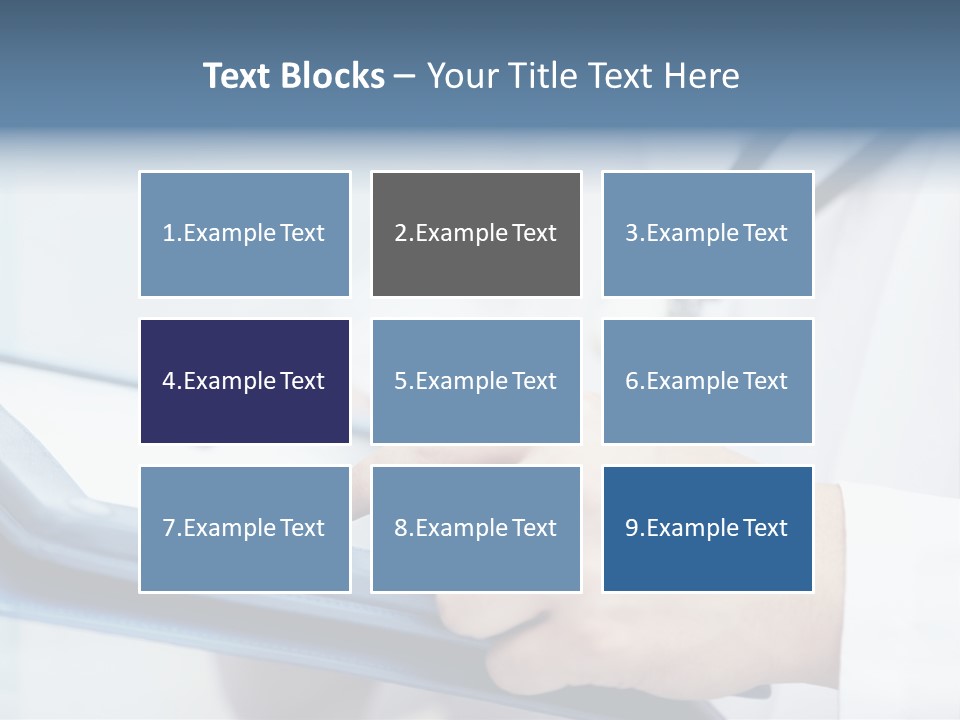 Text Blocks – Your Title Text Here

1.Example Text

2.Example Text

3.Example Text

4.Example Text

5.Example Text

6.Example Text

7.Example Text

8.Example Text

9.Example Text